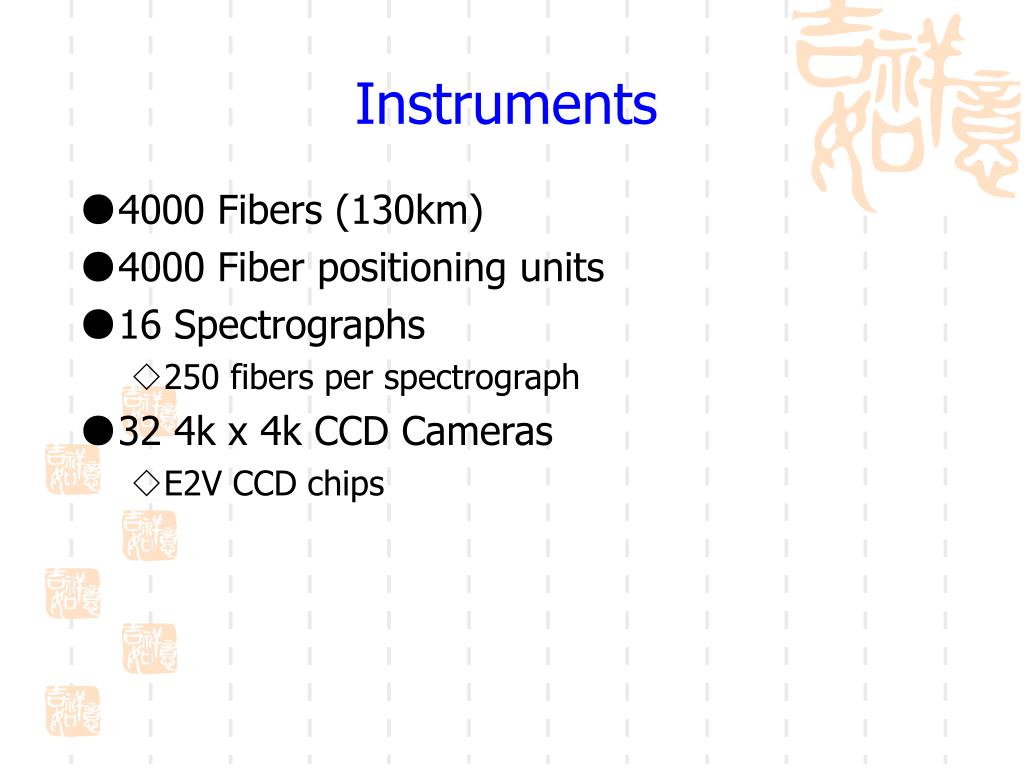 Instruments

●4000 Fibers (130km)
●4000 Fiber positioning units
●16 Spectrographs
◇250 fibers per spectrograph
●32 4k x 4k CCD Cameras
◇E2V CCD chips